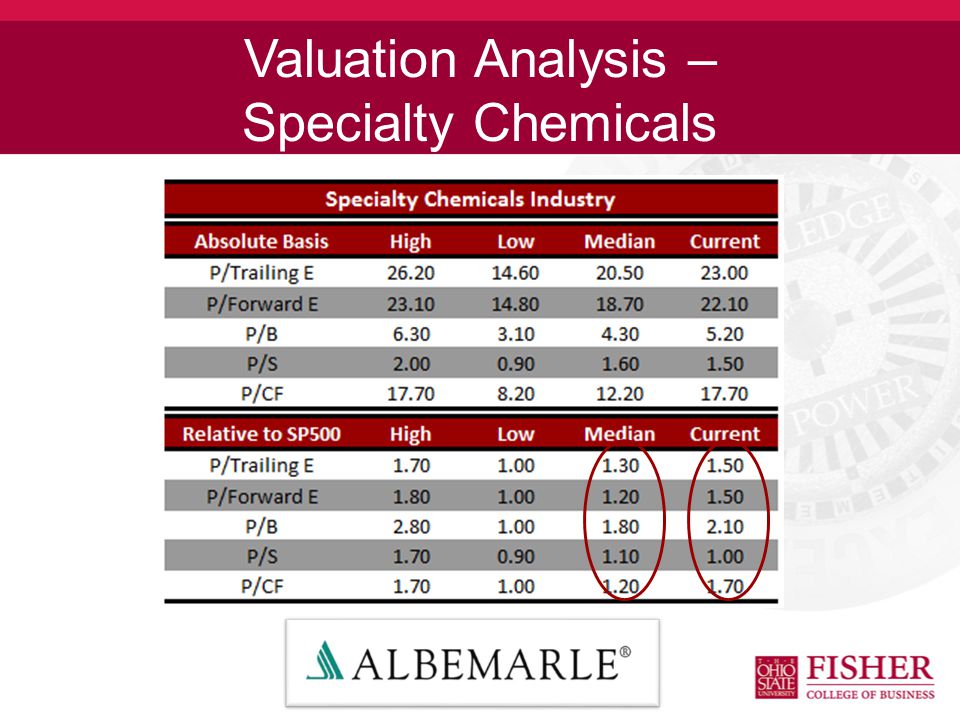 Valuation Analysis – Specialty Chemicals

Specialty Chemicals Industry

| Absolute Basis | High | Low | Median | Current |
|---|---|---|---|---|
| P/Trailing E | 26.20 | 14.60 | 20.50 | 23.00 |
| P/Forward E | 23.10 | 14.80 | 18.70 | 22.10 |
| P/B | 6.30 | 3.10 | 4.30 | 5.20 |
| P/S | 2.00 | 0.90 | 1.60 | 1.50 |
| P/CF | 17.70 | 8.20 | 12.20 | 17.70 |

| Relative to SP500 | High | Low | Median | Current |
|---|---|---|---|---|
| P/Trailing E | 1.70 | 1.00 | 1.30 | 1.50 |
| P/Forward E | 1.80 | 1.00 | 1.20 | 1.50 |
| P/B | 2.80 | 1.00 | 1.80 | 2.10 |
| P/S | 1.70 | 0.90 | 1.10 | 1.00 |
| P/CF | 1.70 | 1.00 | 1.20 | 1.70 |

ALBEMARLE®

THE OHIO STATE UNIVERSITY FISHER COLLEGE OF BUSINESS